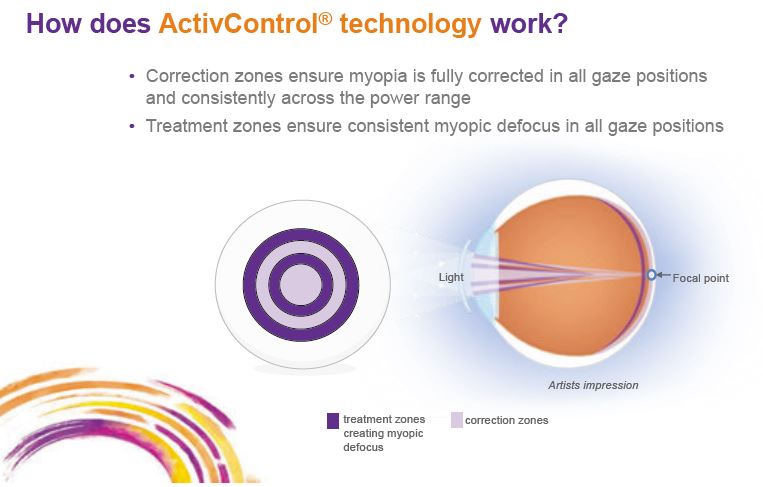 How does ActivControl® technology work?

• Correction zones ensure myopia is fully corrected in all gaze positions and consistently across the power range

• Treatment zones ensure consistent myopic defocus in all gaze positions

Light

Focal point

Artists impression

treatment zones creating myopic defocus

correction zones